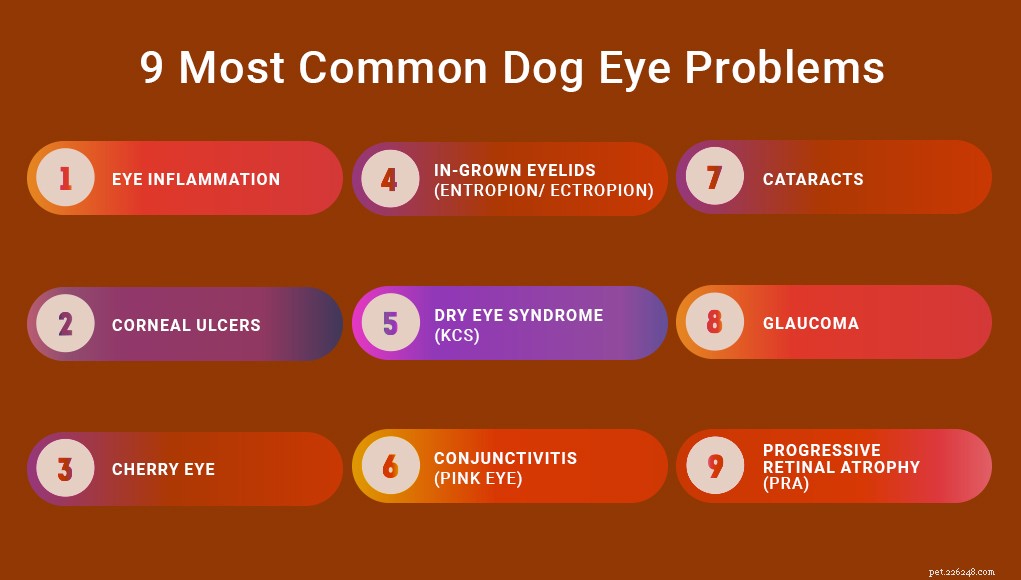 9 Most Common Dog Eye Problems

1 EYE INFLAMMATION

2 CORNEAL ULCERS

3 CHERRY EYE

4 IN-GROWN EYELIDS (ENTROPION/ ECTROPION)

5 DRY EYE SYNDROME (KCS)

6 CONJUNCTIVITIS (PINK EYE)

7 CATARACTS

8 GLAUCOMA

9 PROGRESSIVE RETINAL ATROPHY (PRA)

pet.226248.com